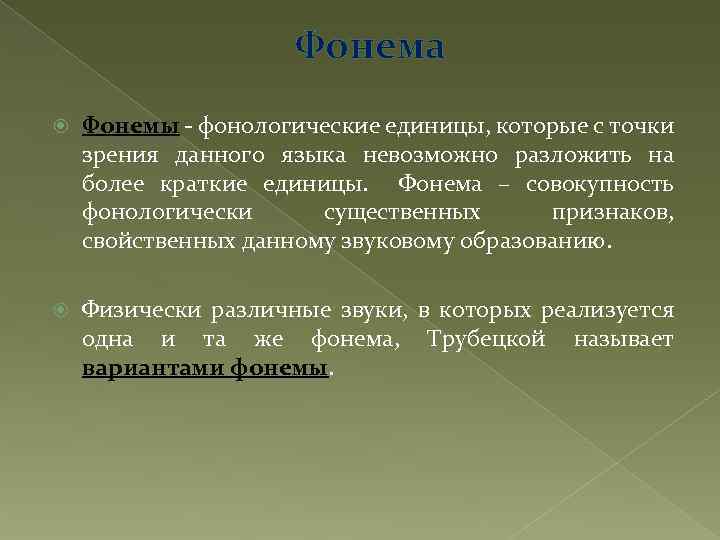 Фонема

Фонемы - фонологические единицы, которые с точки зрения данного языка невозможно разложить на более краткие единицы. Фонема – совокупность фонологически существенных признаков, свойственных данному звуковому образованию.

Физически различные звуки, в которых реализуется одна и та же фонема, Трубецкой называет вариантами фонемы.